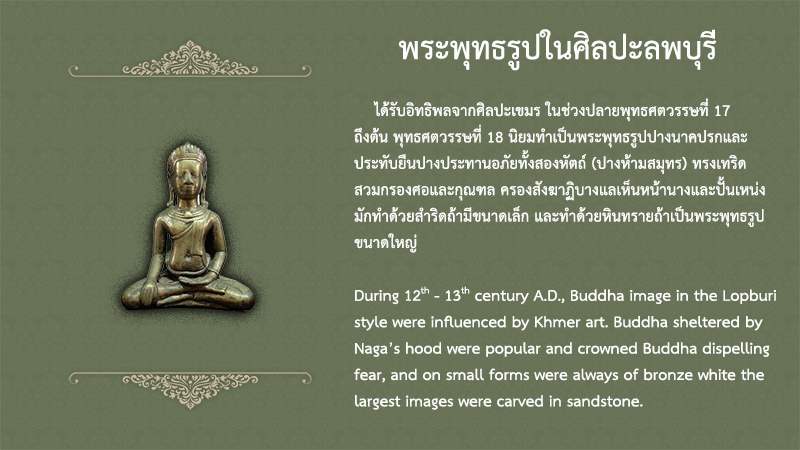 พระพุทธรูปในศิลปะลพบุรี

ได้รับอิทธิพลจากศิลปะเขมร ในช่วงปลายพุทธศตวรรษที่ 17 ถึงต้น พุทธศตวรรษที่ 18 นิยมทำเป็นพระพุทธรูปปางนาคปรกและประทับยืนปางประทานอภัยทั้งสองหัตถ์ (ปางห้ามสมุทร) ทรงเทริด สวมกรองศอและกุณฑล ครองสังฆาฏิบางแลเห็นหน้านางและปั้นเหน่ง มักทำด้วยสำริดถ้ามีขนาดเล็ก และทำด้วยหินทรายถ้าเป็นพระพุทธรูปขนาดใหญ่

During $12^{th}$ - $13^{th}$ century A.D., Buddha image in the Lopburi style were influenced by Khmer art. Buddha sheltered by Naga's hood were popular and crowned Buddha dispelling fear, and on small forms were always of bronze white the largest images were carved in sandstone.